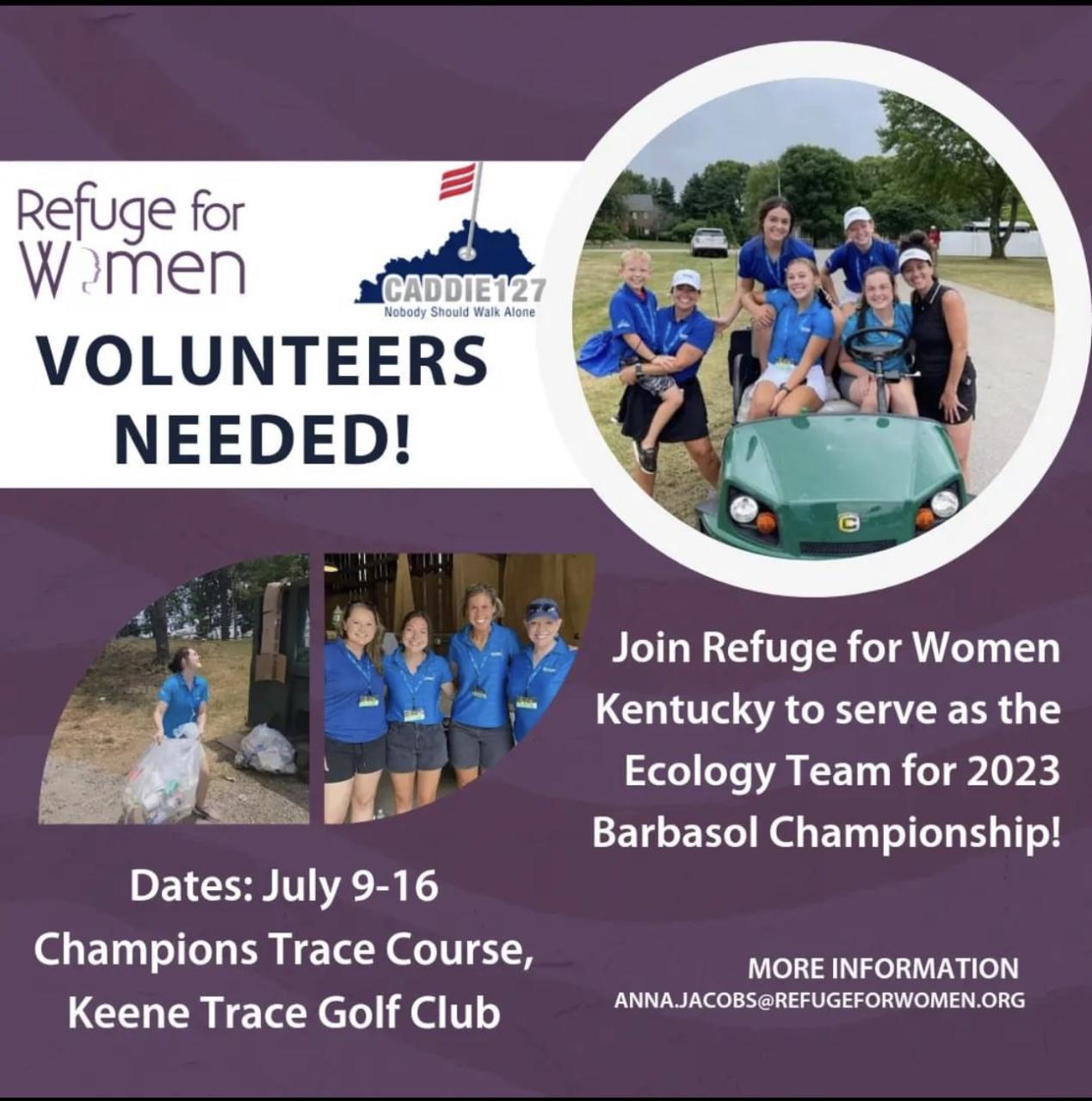 Refuge for Women

CADDIE127
Nobody Should Walk Alone

VOLUNTEERS NEEDED!

Join Refuge for Women Kentucky to serve as the Ecology Team for 2023 Barbasol Championship!

Dates: July 9-16
Champions Trace Course, Keene Trace Golf Club

MORE INFORMATION
ANNA.JACOBS@REFUGEFORWOMEN.ORG